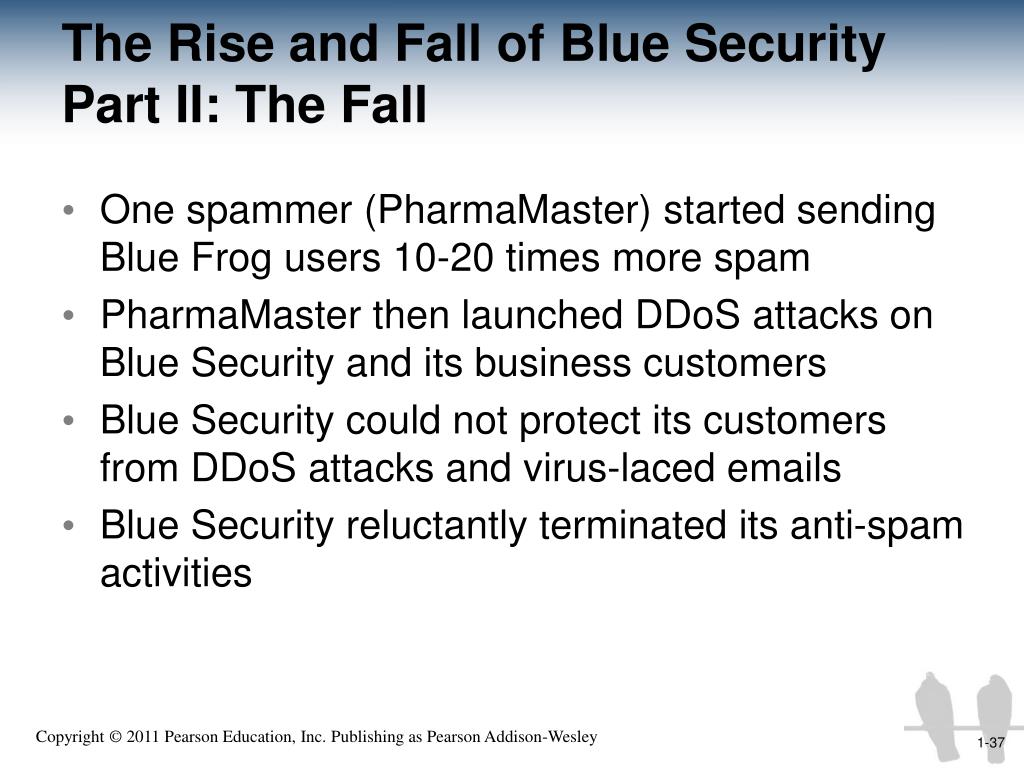 The Rise and Fall of Blue Security Part II: The Fall

• One spammer (PharmaMaster) started sending Blue Frog users 10-20 times more spam

• PharmaMaster then launched DDoS attacks on Blue Security and its business customers

• Blue Security could not protect its customers from DDoS attacks and virus-laced emails

• Blue Security reluctantly terminated its anti-spam activities

Copyright © 2011 Pearson Education, Inc. Publishing as Pearson Addison-Wesley

1-37